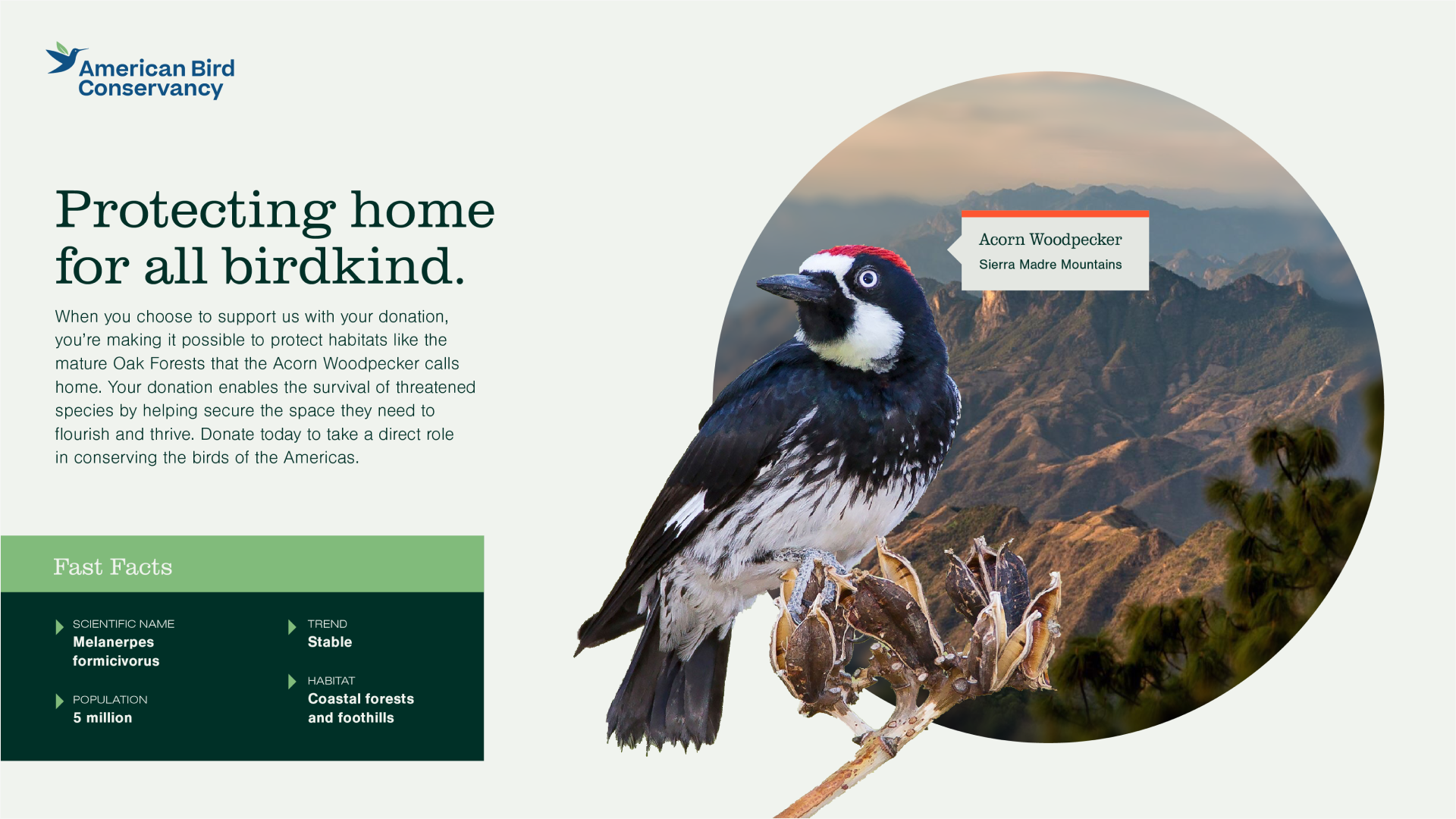 American Bird Conservancy

Protecting home for all birdkind.

When you choose to support us with your donation, you're making it possible to protect habitats like the mature Oak Forests that the Acorn Woodpecker calls home. Your donation enables the survival of threatened species by helping secure the space they need to flourish and thrive. Donate today to take a direct role in conserving the birds of the Americas.

Fast Facts

SCIENTIFIC NAME
Melanerpes formicivorus

POPULATION
5 million

TREND
Stable

HABITAT
Coastal forests and foothills

Acorn Woodpecker
Sierra Madre Mountains